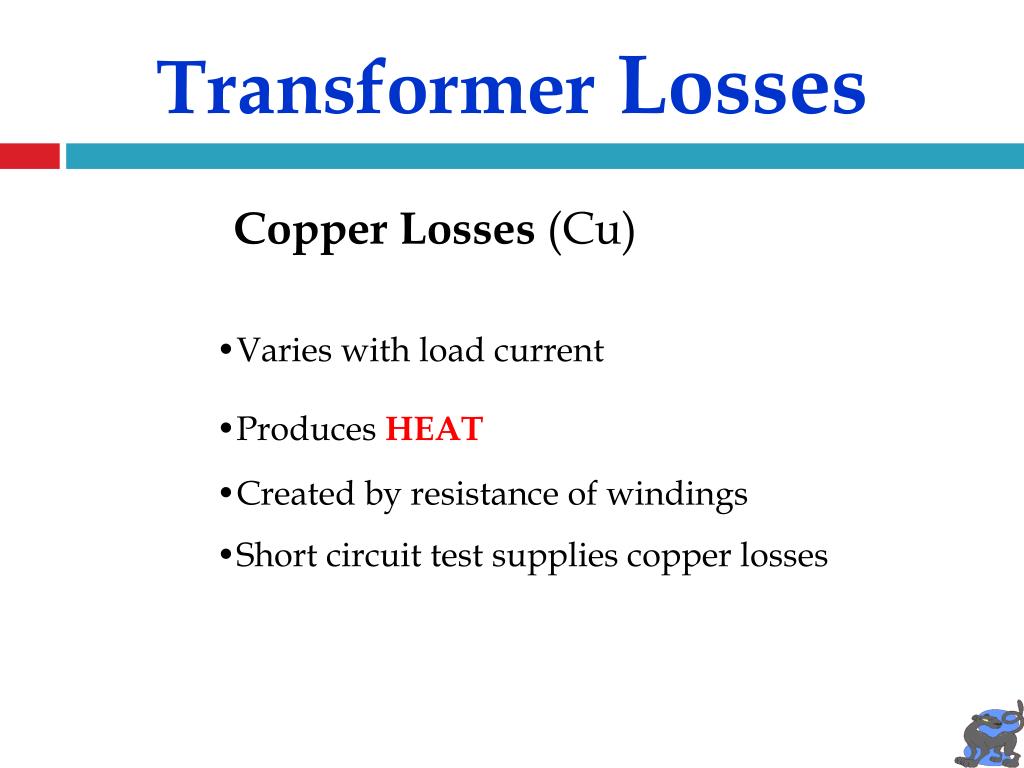 Transformer Losses

Copper Losses (Cu)

•Varies with load current

•Produces HEAT

•Created by resistance of windings

•Short circuit test supplies copper losses